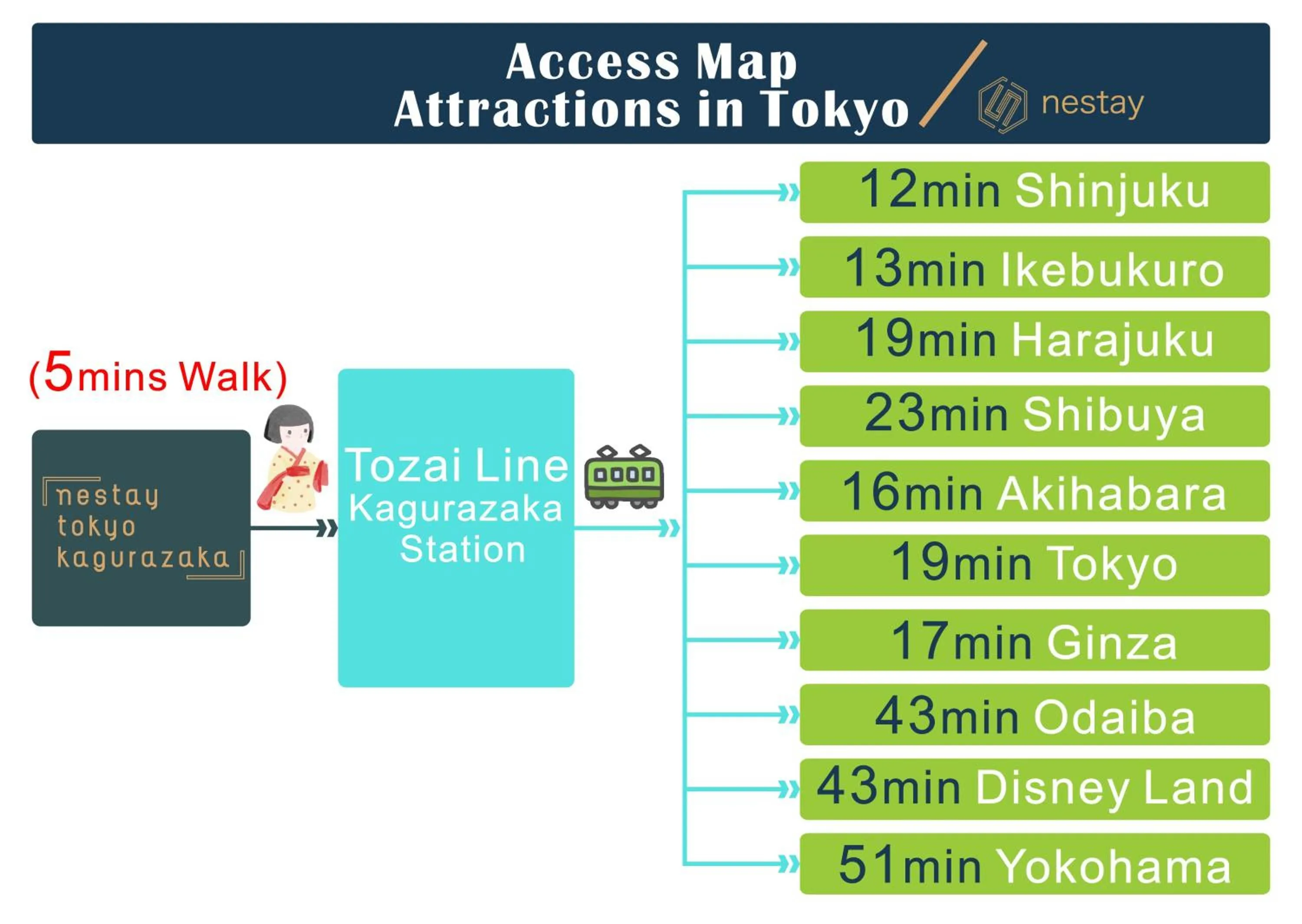 Access Map
Attractions in Tokyo

nestay

(5mins Walk)

nestay
tokyo
kagurazaka

Tozai Line
Kagurazaka
Station

12min Shinjuku

13min Ikebukuro

19min Harajuku

23min Shibuya

16min Akihabara

19min Tokyo

17min Ginza

43min Odaiba

43min Disney Land

51min Yokohama